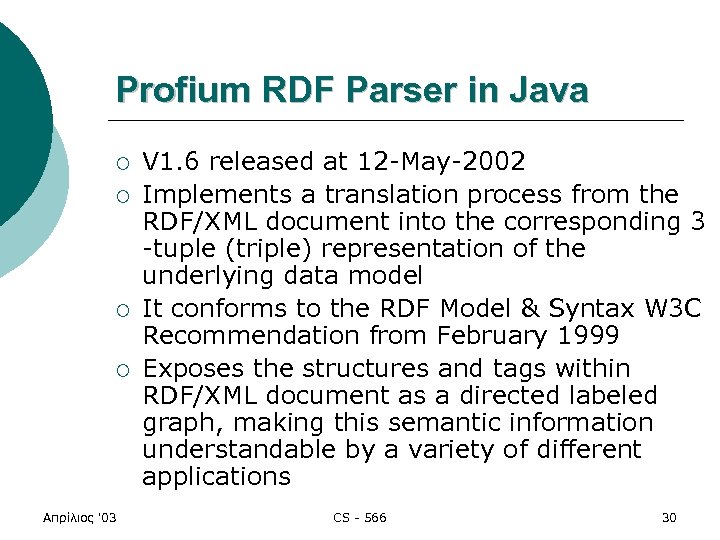 Profium RDF Parser in Java

○ V1.6 released at 12-May-2002
○ Implements a translation process from the RDF/XML document into the corresponding 3 -tuple (triple) representation of the underlying data model
○ It conforms to the RDF Model & Syntax W3C Recommendation from February 1999
○ Exposes the structures and tags within RDF/XML document as a directed labeled graph, making this semantic information understandable by a variety of different applications

Απρίλιος '03 CS - 566 30